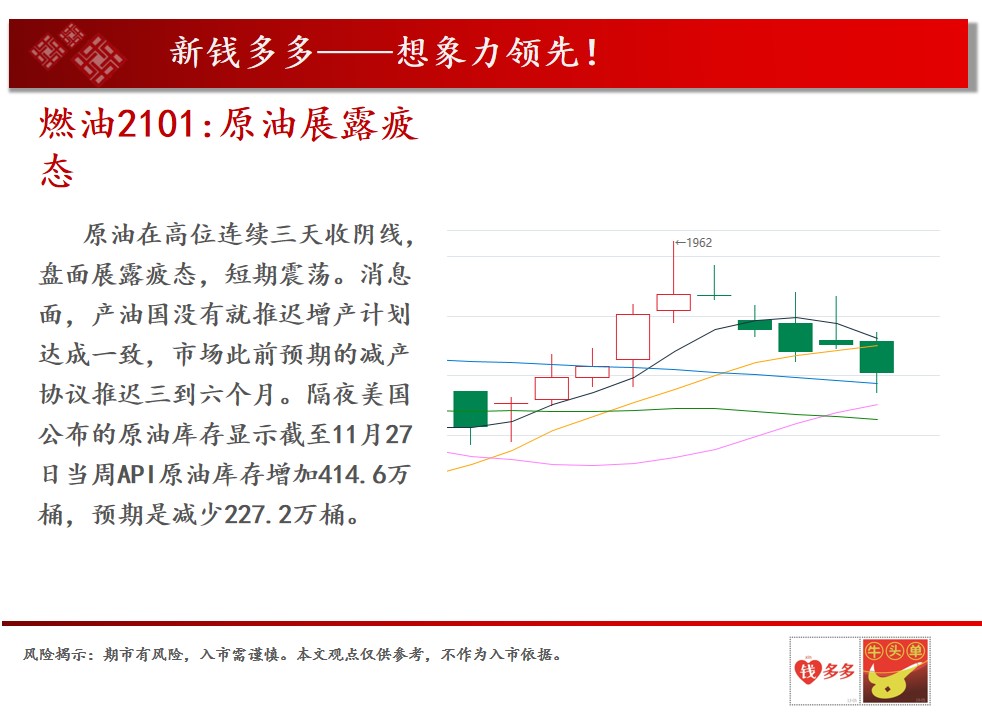 新钱多多——想象力领先！

燃油2101:原油展露疲态

原油在高位连续三天收阴线，盘面展露疲态，短期震荡。消息面，产油国没有就推迟增产计划达成一致，市场此前预期的减产协议推迟三到六个月。隔夜美国公布的原油库存显示截至11月27日当周API原油库存增加414.6万桶，预期是减少227.2万桶。

←1962

风险揭示：期市有风险，入市需谨慎。本文观点仅供参考，不作为入市依据。

钱多多 牛头单